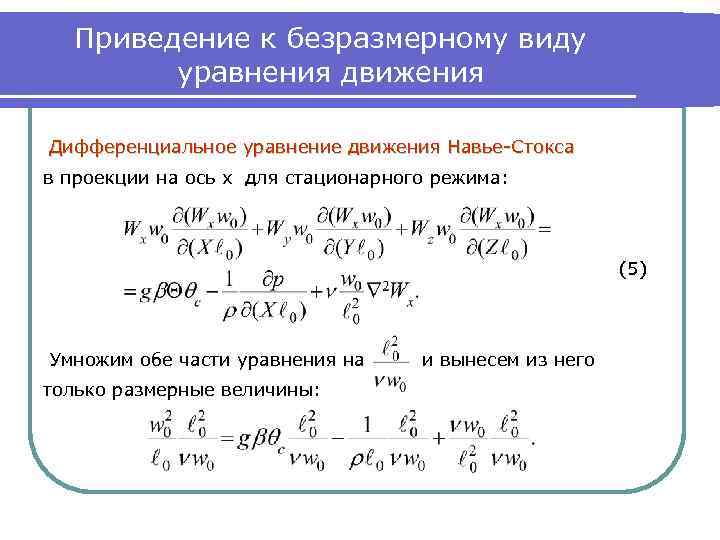 Приведение к безразмерному виду уравнения движения

Дифференциальное уравнение движения Навье-Стокса в проекции на ось x для стационарного режима:

$W_x w_0 \frac{\partial(W_x w_0)}{\partial(X\ell_0)} + W_y w_0 \frac{\partial(W_x w_0)}{\partial(Y\ell_0)} + W_z w_0 \frac{\partial(W_x w_0)}{\partial(Z\ell_0)} =$
$= g\beta\Theta\theta_c - \frac{1}{\rho}\frac{\partial p}{\partial(X\ell_0)} + \nu\frac{w_0}{\ell_0^2}\nabla^2 W_x.$ (5)

Умножим обе части уравнения на $\frac{\ell_0^2}{\nu w_0}$ и вынесем из него только размерные величины:

$\frac{w_0^2}{\ell_0}\frac{\ell_0^2}{\nu w_0} = g\beta\theta_c\frac{\ell_0^2}{\nu w_0} - \frac{1}{\rho\ell_0}\frac{\ell_0^2}{\nu w_0} + \frac{\nu w_0}{\ell_0^2}\frac{\ell_0^2}{\nu w_0}.$